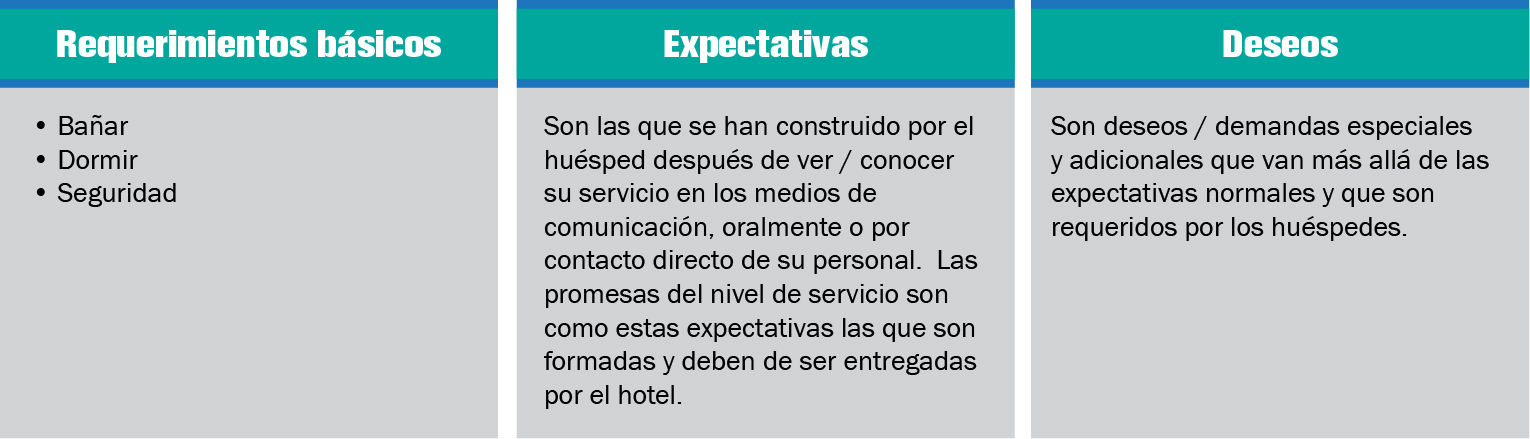 Requerimientos básicos

• Bañar
• Dormir
• Seguridad

Expectativas

Son las que se han construido por el huésped después de ver / conocer su servicio en los medios de comunicación, oralmente o por contacto directo de su personal. Las promesas del nivel de servicio son como estas expectativas las que son formadas y deben de ser entregadas por el hotel.

Deseos

Son deseos / demandas especiales y adicionales que van más allá de las expectativas normales y que son requeridos por los huéspedes.